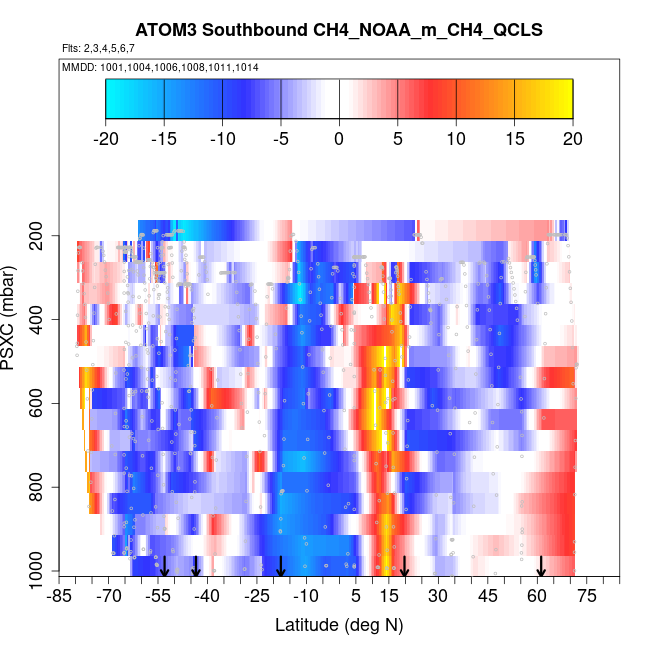 ATOM3 Southbound CH4_NOAA_m_CH4_QCLS

Flts: 2,3,4,5,6,7

MMDD: 1001,1004,1006,1008,1011,1014

-20 -15 -10 -5 0 5 10 15 20

PSXC (mbar)

200
400
600
800
1000

-85 -70 -55 -40 -25 -10 5 15 30 45 60 75

Latitude (deg N)